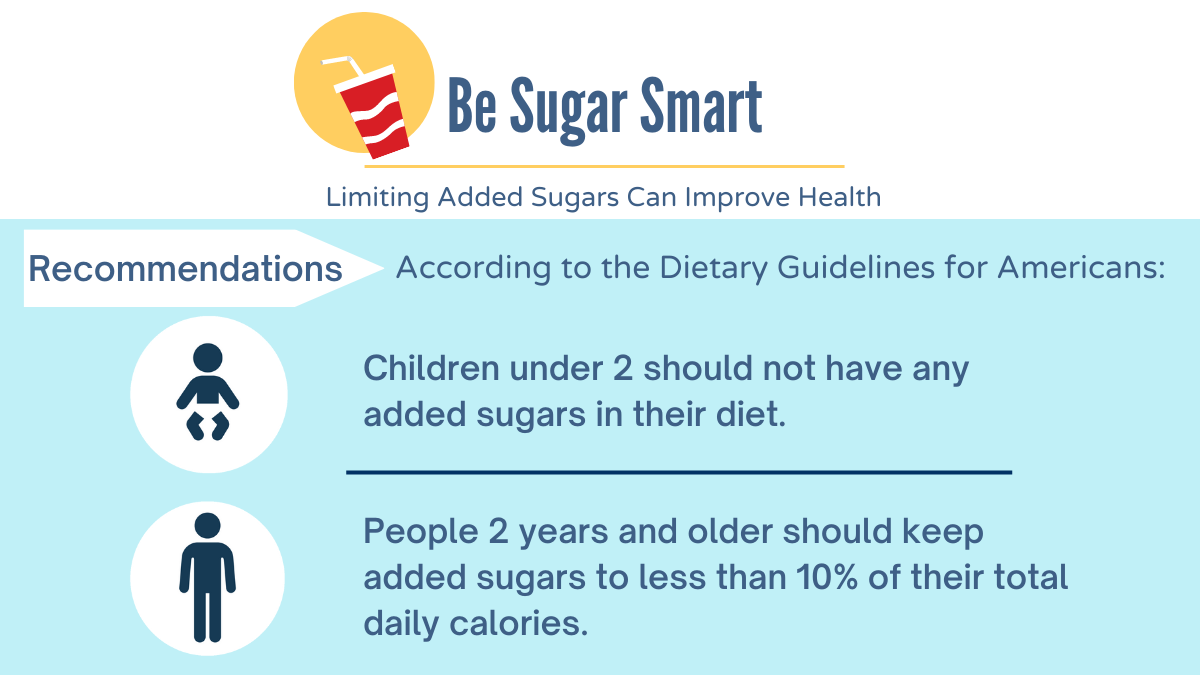 Be Sugar Smart

Limiting Added Sugars Can Improve Health

Recommendations

According to the Dietary Guidelines for Americans:

Children under 2 should not have any added sugars in their diet.

People 2 years and older should keep added sugars to less than 10% of their total daily calories.